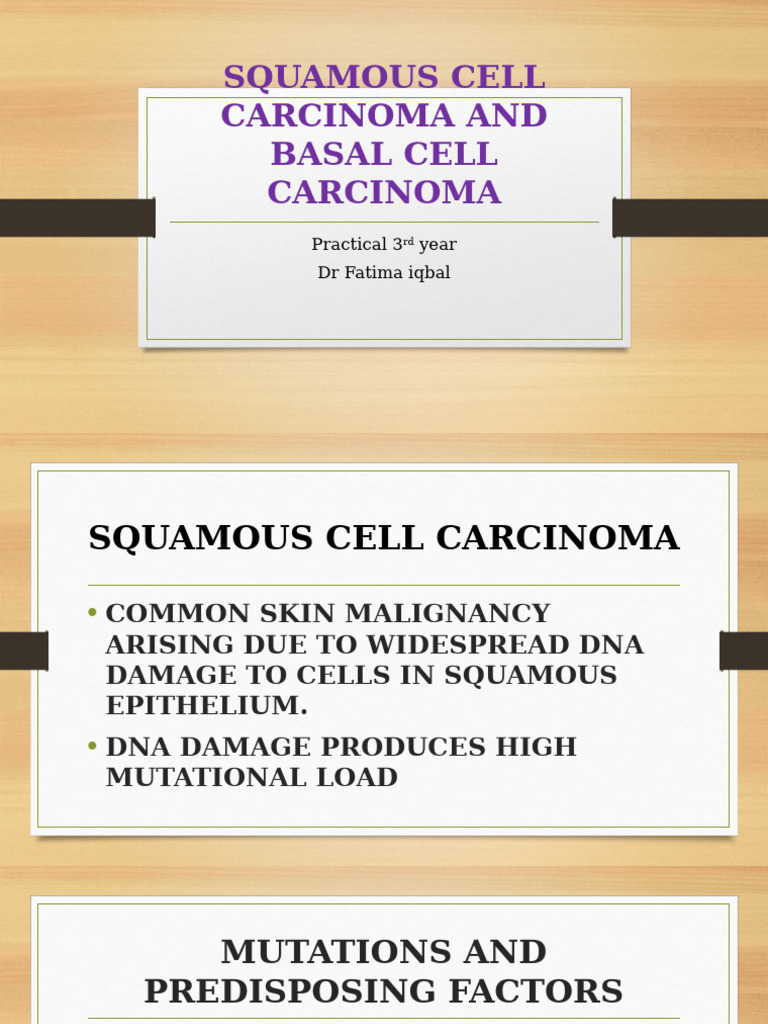 SQUAMOUS CELL CARCINOMA AND BASAL CELL CARCINOMA

Practical 3$^{rd}$ year
Dr Fatima iqbal

SQUAMOUS CELL CARCINOMA

• COMMON SKIN MALIGNANCY ARISING DUE TO WIDESPREAD DNA DAMAGE TO CELLS IN SQUAMOUS EPITHELIUM.
• DNA DAMAGE PRODUCES HIGH MUTATIONAL LOAD

MUTATIONS AND PREDISPOSING FACTORS